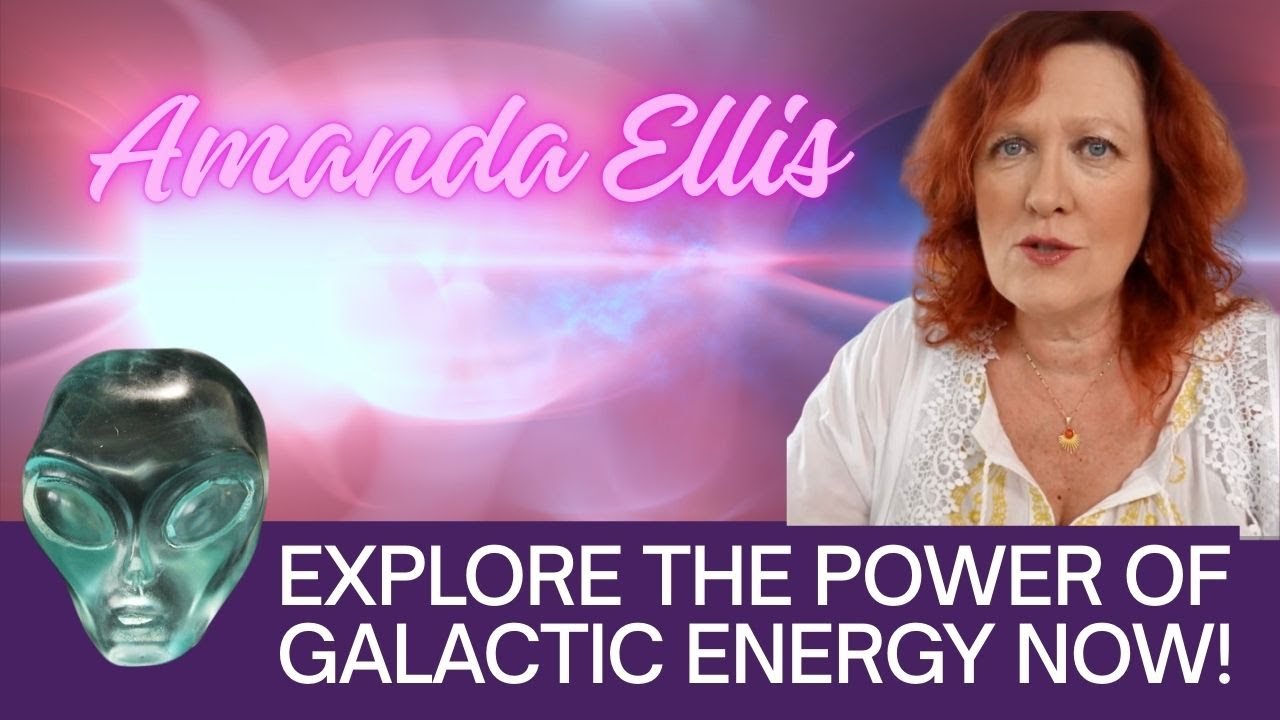 Amanda Ellis

EXPLORE THE POWER OF GALACTIC ENERGY NOW!